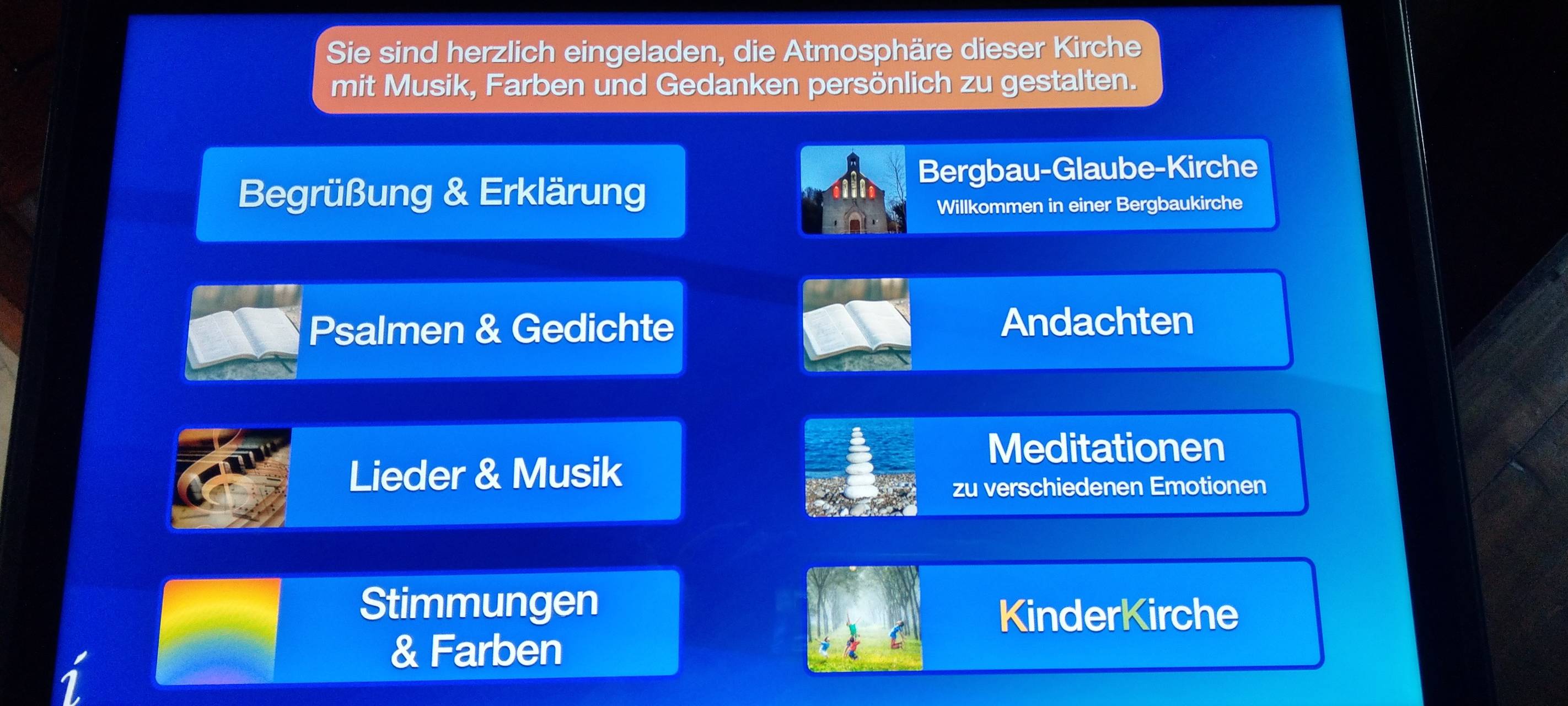 Sie sind herzlich eingeladen, die Atmosphäre dieser Kirche mit Musik, Farben und Gedanken persönlich zu gestalten.

Begrüßung & Erklärung

Psalmen & Gedichte

Lieder & Musik

Stimmungen
& Farben

Bergbau-Glaube-Kirche
Willkommen in einer Bergbaukirche

Andachten

Meditationen
zu verschiedenen Emotionen

KinderKirche

i